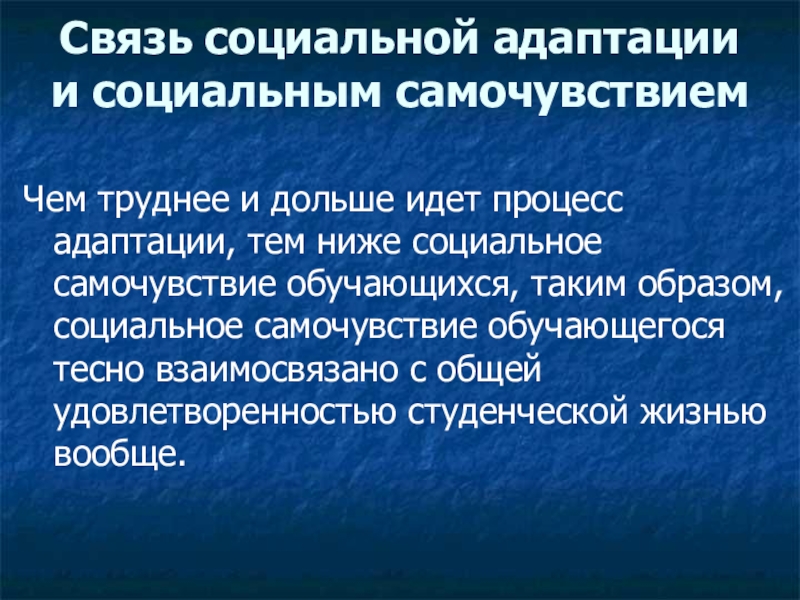 Связь социальной адаптации и социальным самочувствием

Чем труднее и дольше идет процесс адаптации, тем ниже социальное самочувствие обучающихся, таким образом, социальное самочувствие обучающегося тесно взаимосвязано с общей удовлетворенностью студенческой жизнью вообще.